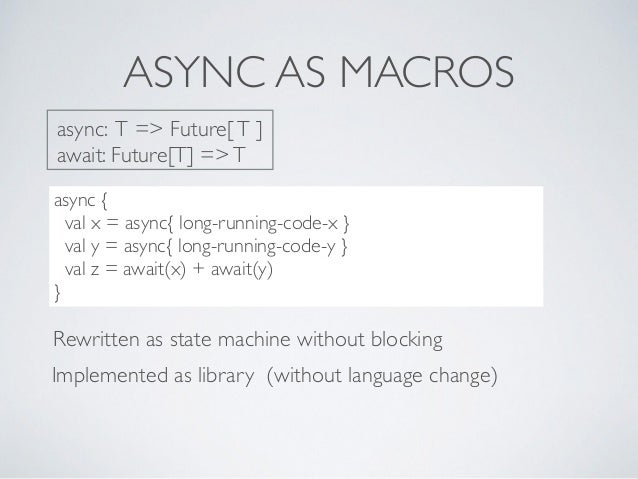 ASYNC AS MACROS

async: T => Future[ T ]
await: Future[T] => T

async {
val x = async{ long-running-code-x }
val y = async{ long-running-code-y }
val z = await(x) + await(y)
}

Rewritten as state machine without blocking

Implemented as library (without language change)